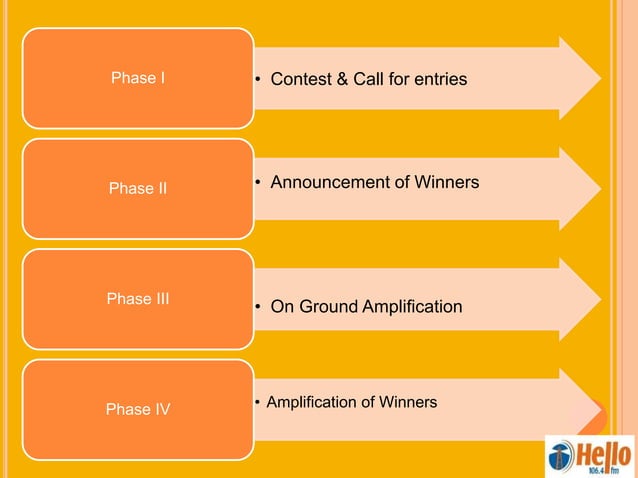 Phase I

• Contest & Call for entries

Phase II

• Announcement of Winners

Phase III

• On Ground Amplification

Phase IV

• Amplification of Winners

Hello 106.4 fm